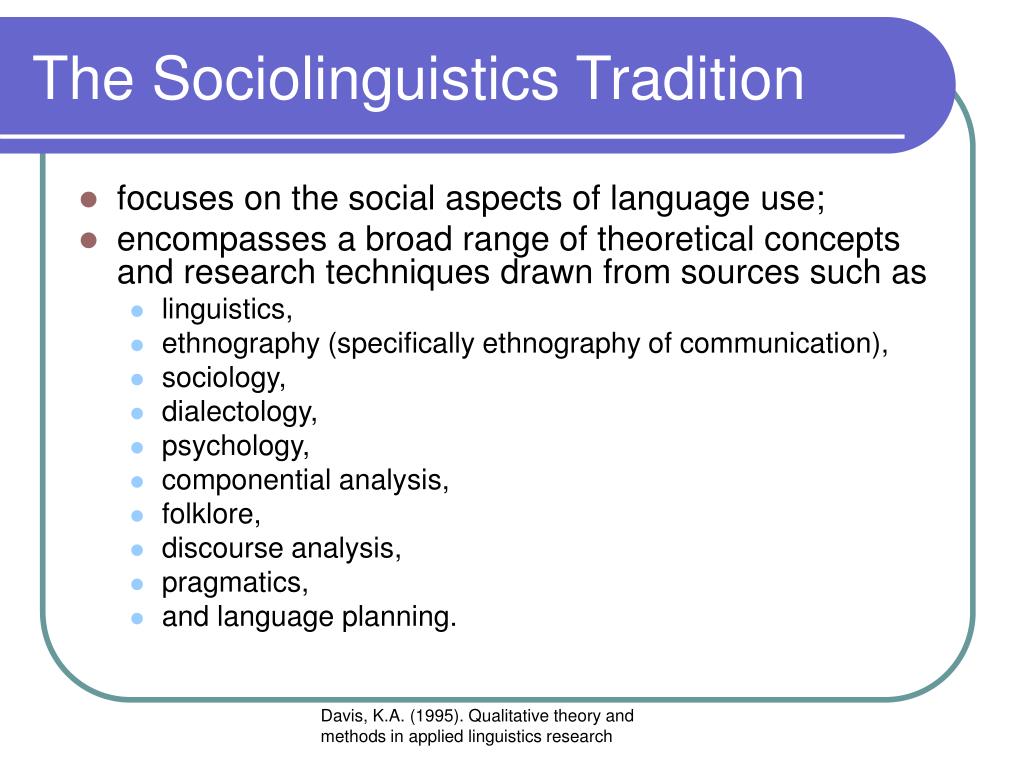 The Sociolinguistics Tradition

- focuses on the social aspects of language use;
- encompasses a broad range of theoretical concepts and research techniques drawn from sources such as
  - linguistics,
  - ethnography (specifically ethnography of communication),
  - sociology,
  - dialectology,
  - psychology,
  - componential analysis,
  - folklore,
  - discourse analysis,
  - pragmatics,
  - and language planning.

Davis, K.A. (1995). Qualitative theory and methods in applied linguistics research